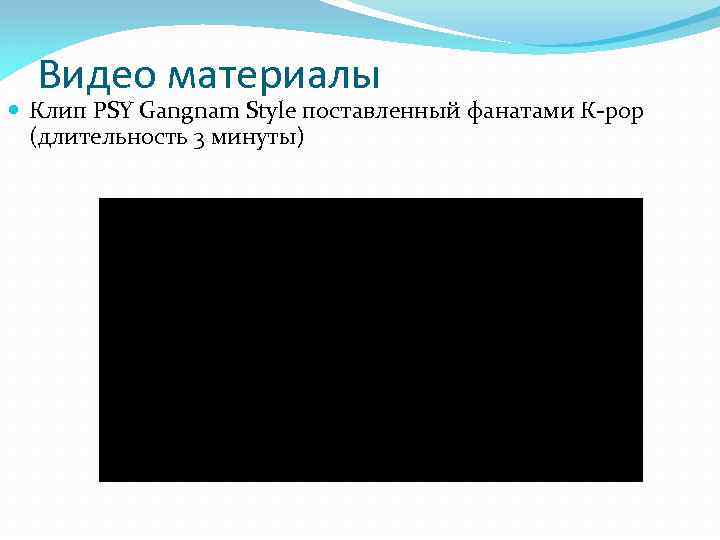 Видео материалы

Клип PSY Gangnam Style поставленный фанатами K-pop (длительность 3 минуты)